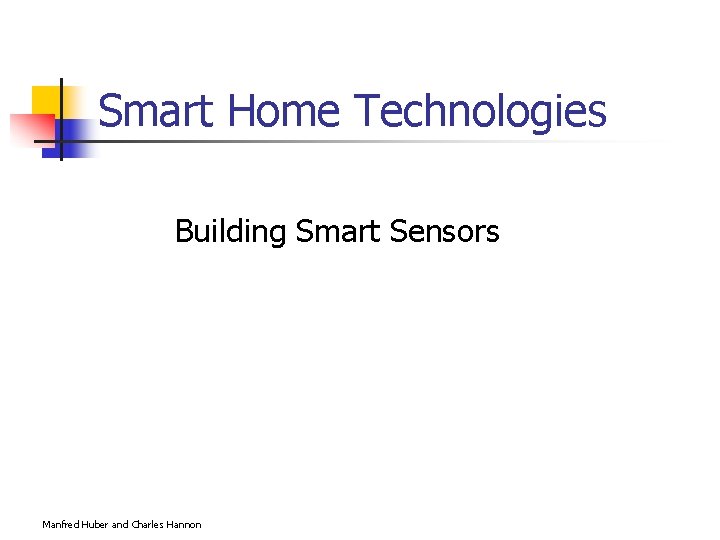 Smart Home Technologies

Building Smart Sensors

Manfred Huber and Charles Hannon